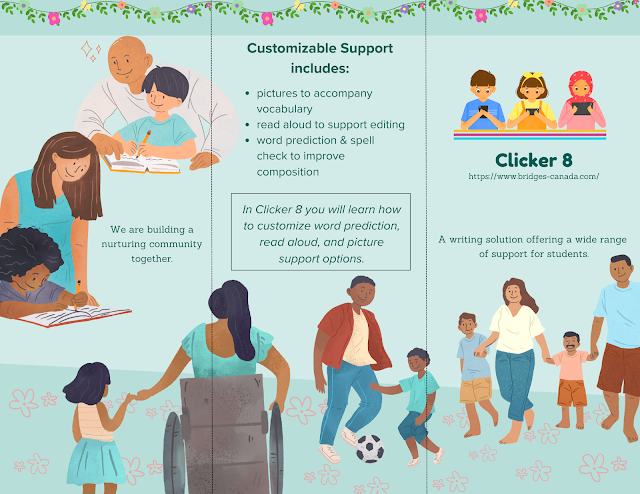 We are building a nurturing community together.

Customizable Support includes:

- pictures to accompany vocabulary
- read aloud to support editing
- word prediction & spell check to improve composition

In Clicker 8 you will learn how to customize word prediction, read aloud, and picture support options.

Clicker 8
https://www.bridges-canada.com/

A writing solution offering a wide range of support for students.